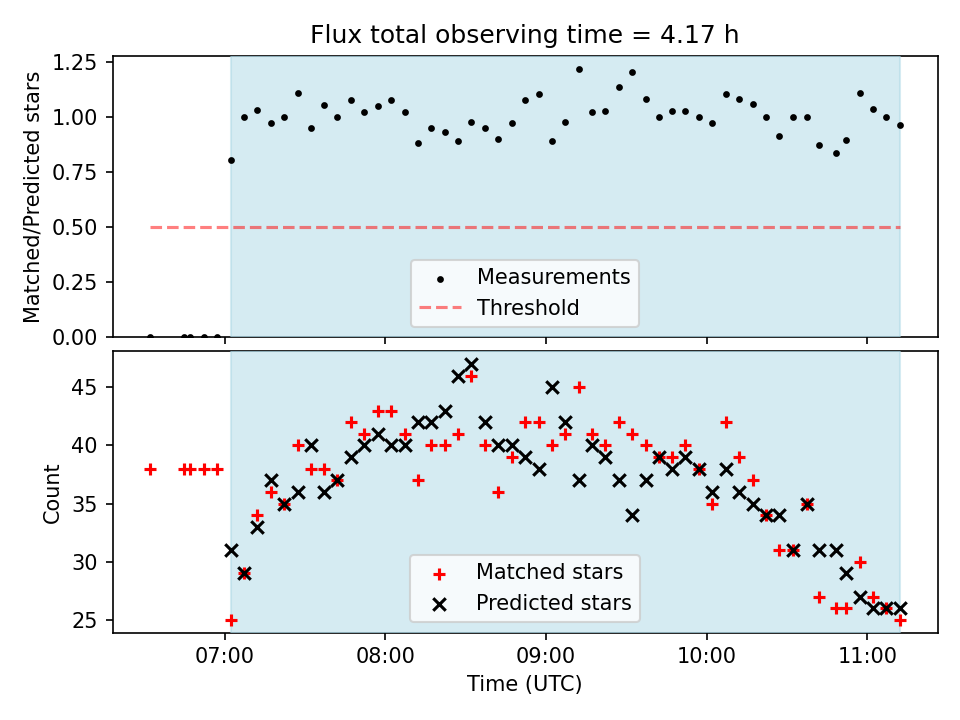 Flux total observing time = 4.17 h

Matched/Predicted stars

1.25
1.00
0.75
0.50
0.25
0.00

Measurements
Threshold

Count

45
40
35
30
25

Matched stars
Predicted stars

07:00
08:00
09:00
10:00
11:00

Time (UTC)